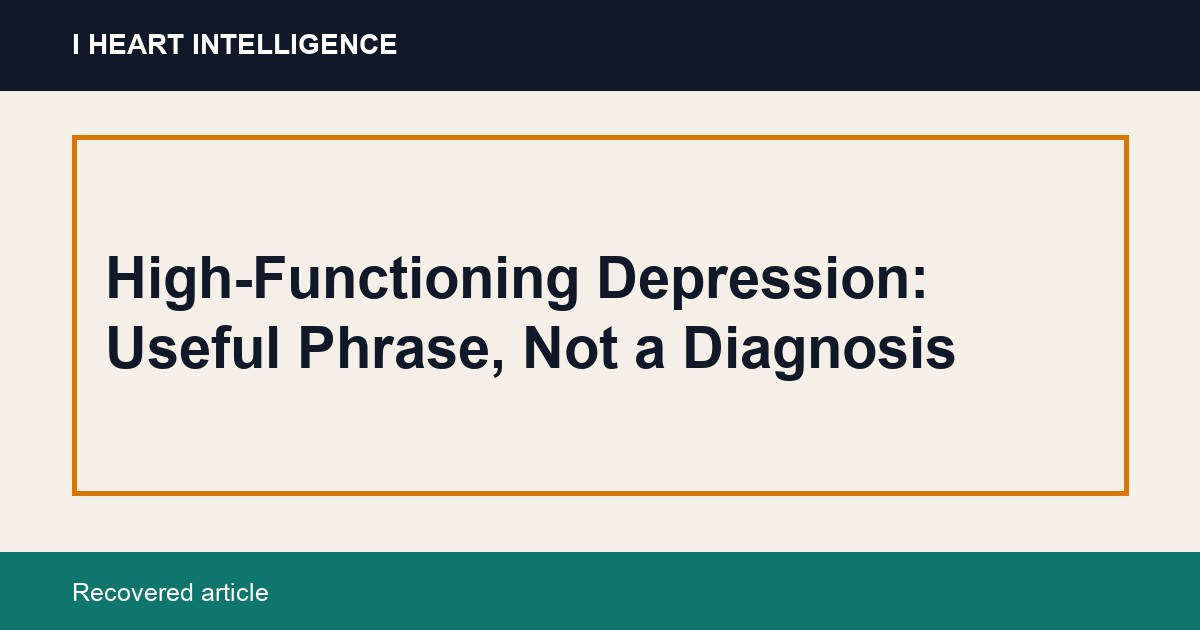 I HEART INTELLIGENCE

High-Functioning Depression: Useful Phrase, Not a Diagnosis

Recovered article